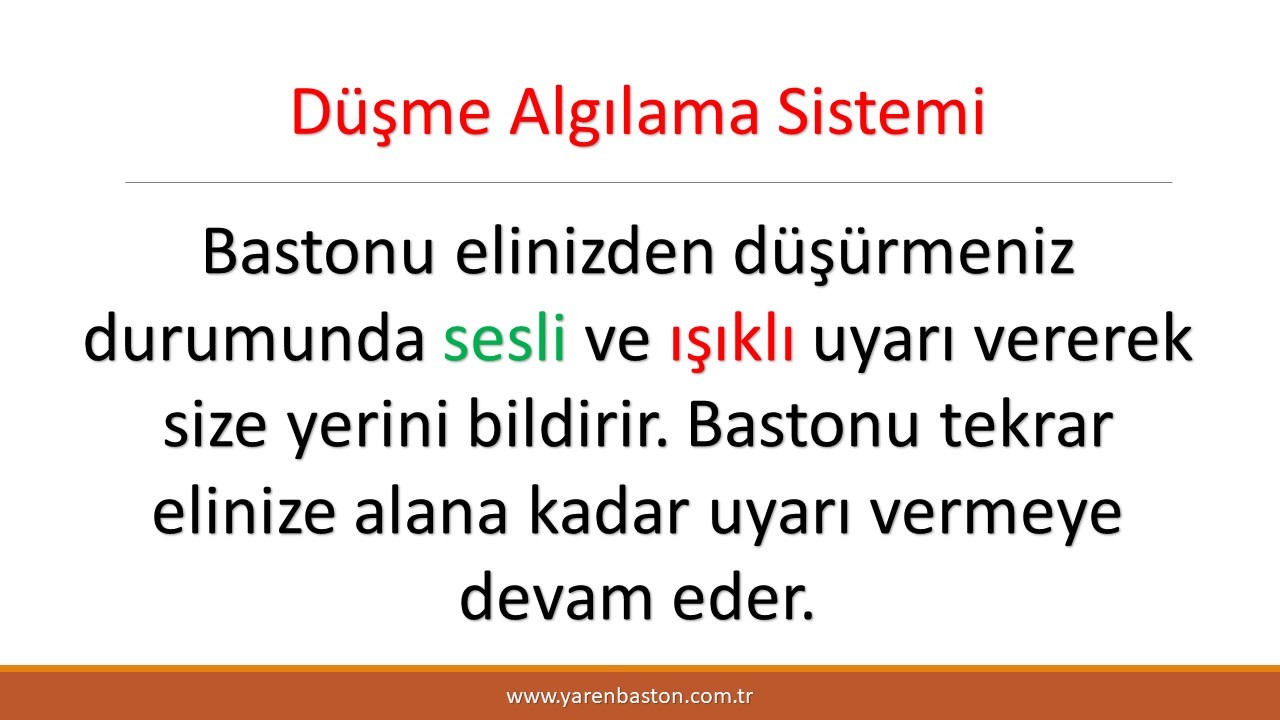 Düşme Algılama Sistemi

Bastonu elinizden düşürmeniz durumunda sesli ve ışıklı uyarı vererek size yerini bildirir. Bastonu tekrar elinize alana kadar uyarı vermeye devam eder.

www.yarenbaston.com.tr